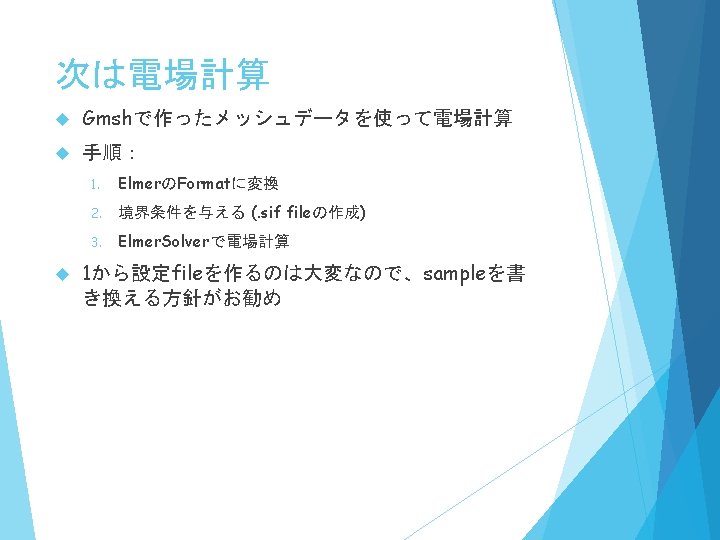 次は電場計算

Gmshで作ったメッシュデータを使って電場計算

手順：

1. ElmerのFormatに変換
2. 境界条件を与える (.sif fileの作成)
3. ElmerSolverで電場計算

1から設定fileを作るのは大変なので、sampleを書き換える方針がお勧め